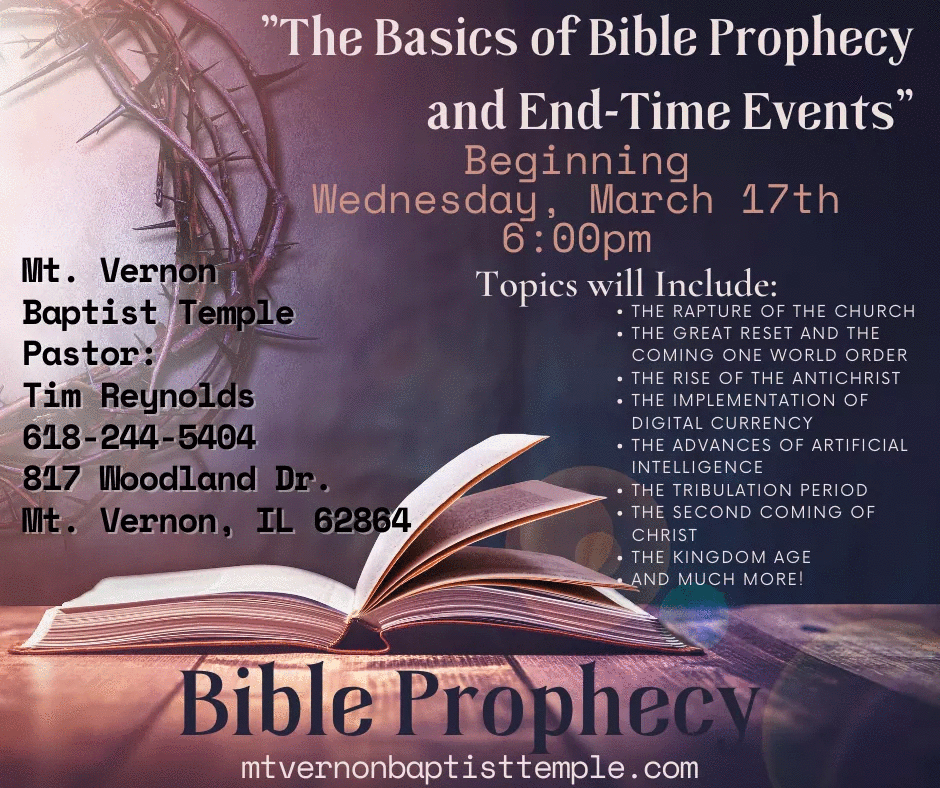 "The Basics of Bible Prophecy and End-Time Events"

Beginning
Wednesday, March 17th
6:00pm

Mt. Vernon
Baptist Temple
Pastor:
Tim Reynolds
618-244-5404
817 Woodland Dr.
Mt. Vernon, IL 62864

Topics will Include:
• THE RAPTURE OF THE CHURCH
• THE GREAT RESET AND THE COMING ONE WORLD ORDER
• THE RISE OF THE ANTICHRIST
• THE IMPLEMENTATION OF DIGITAL CURRENCY
• THE ADVANCES OF ARTIFICIAL INTELLIGENCE
• THE TRIBULATION PERIOD
• THE SECOND COMING OF CHRIST
• THE KINGDOM AGE
• AND MUCH MORE!

Bible Prophecy
mtvernonbaptisttemple.com